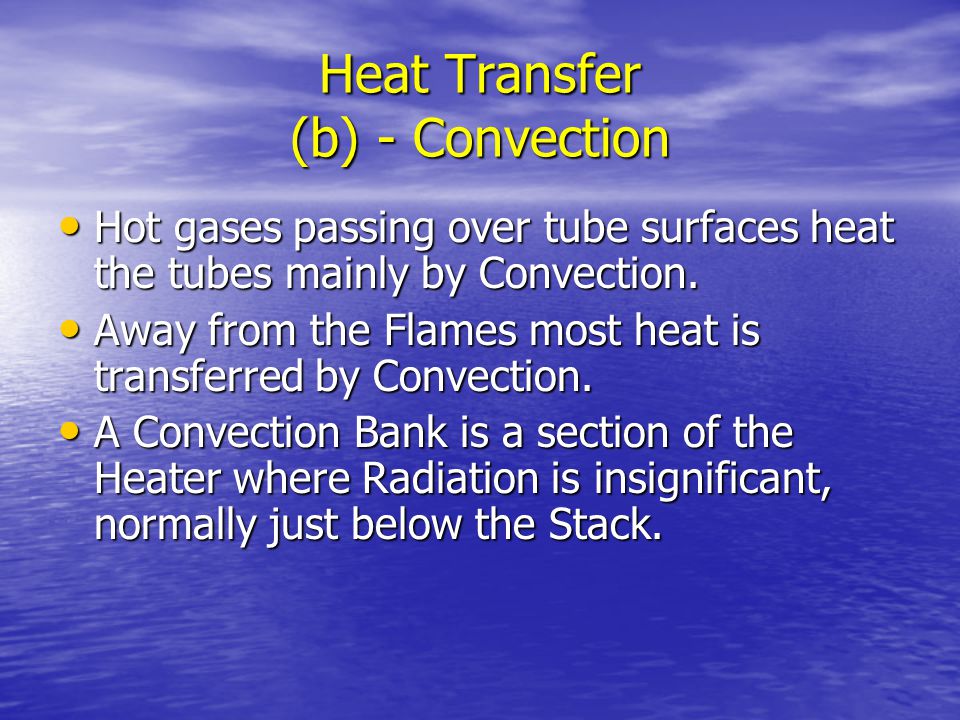 Heat Transfer
(b) - Convection

• Hot gases passing over tube surfaces heat the tubes mainly by Convection.
• Away from the Flames most heat is transferred by Convection.
• A Convection Bank is a section of the Heater where Radiation is insignificant, normally just below the Stack.